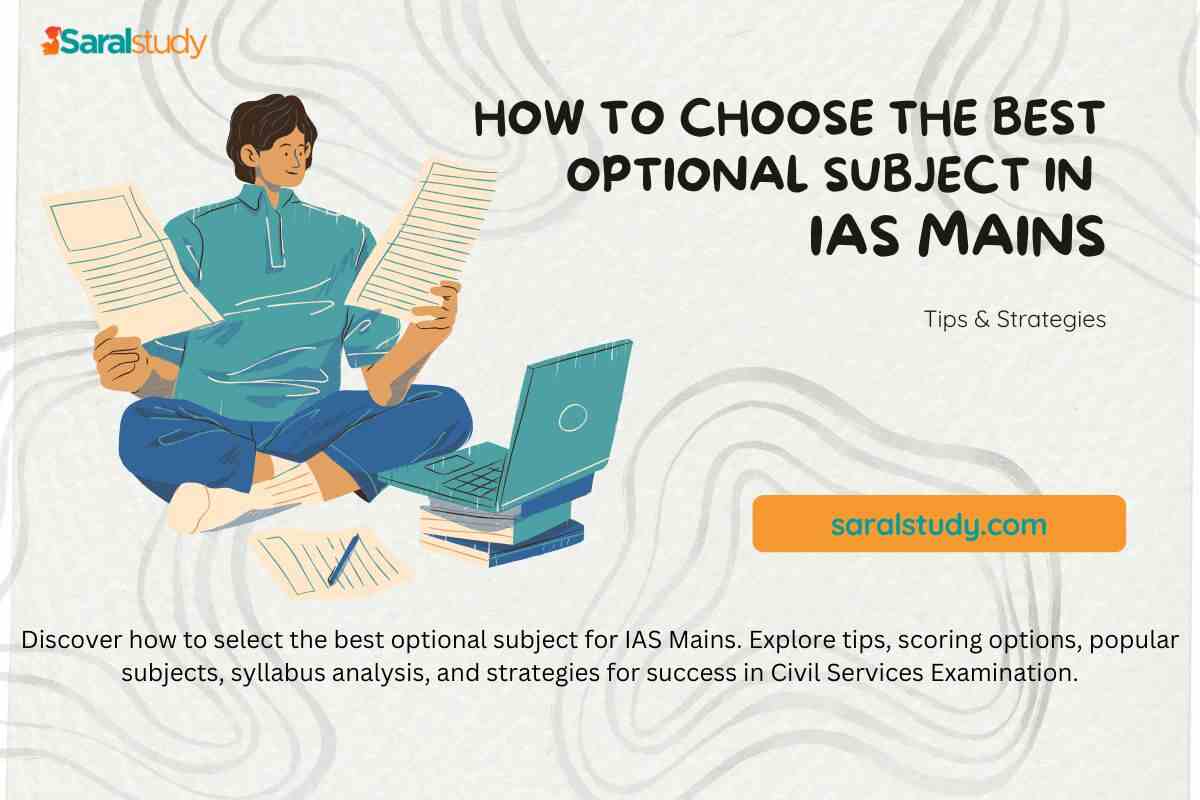 Saralstudy

HOW TO CHOOSE THE BEST OPTIONAL SUBJECT IN IAS MAINS

Tips & Strategies

saralstudy.com

Discover how to select the best optional subject for IAS Mains. Explore tips, scoring options, popular subjects, syllabus analysis, and strategies for success in Civil Services Examination.